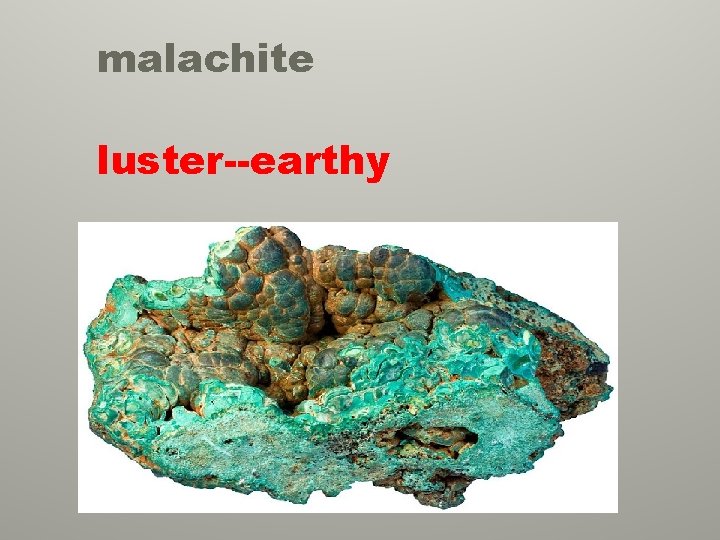 malachite

luster--earthy